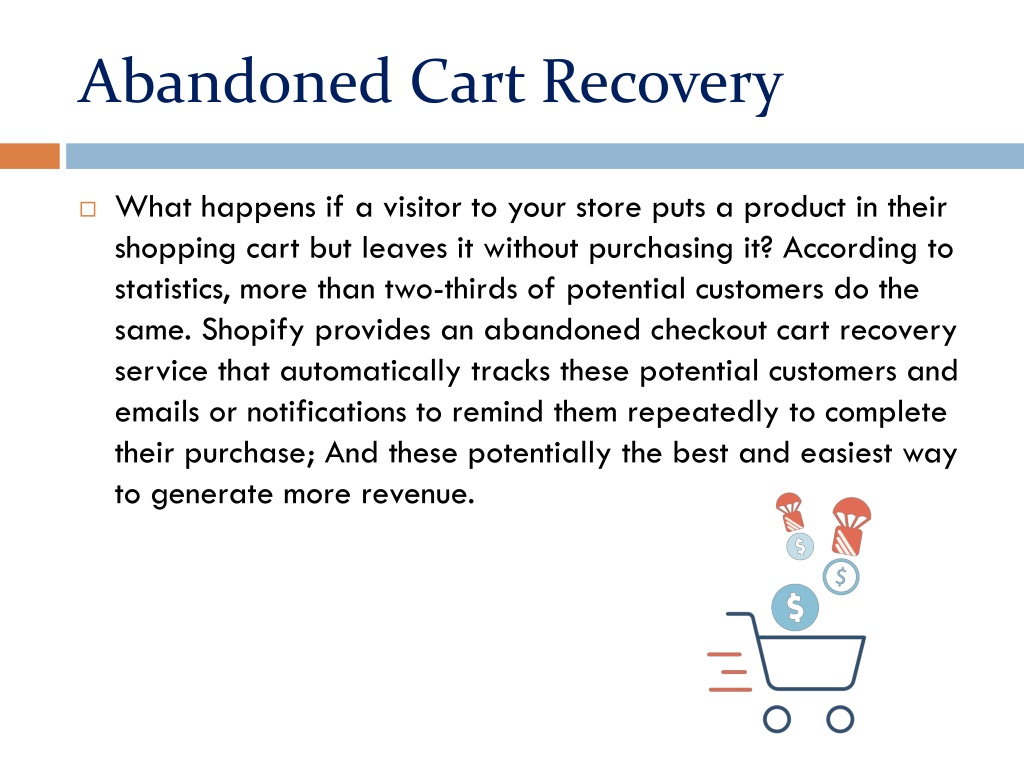 Abandoned Cart Recovery

What happens if a visitor to your store puts a product in their shopping cart but leaves it without purchasing it? According to statistics, more than two-thirds of potential customers do the same. Shopify provides an abandoned checkout cart recovery service that automatically tracks these potential customers and emails or notifications to remind them repeatedly to complete their purchase; And these potentially the best and easiest way to generate more revenue.

$

$

$